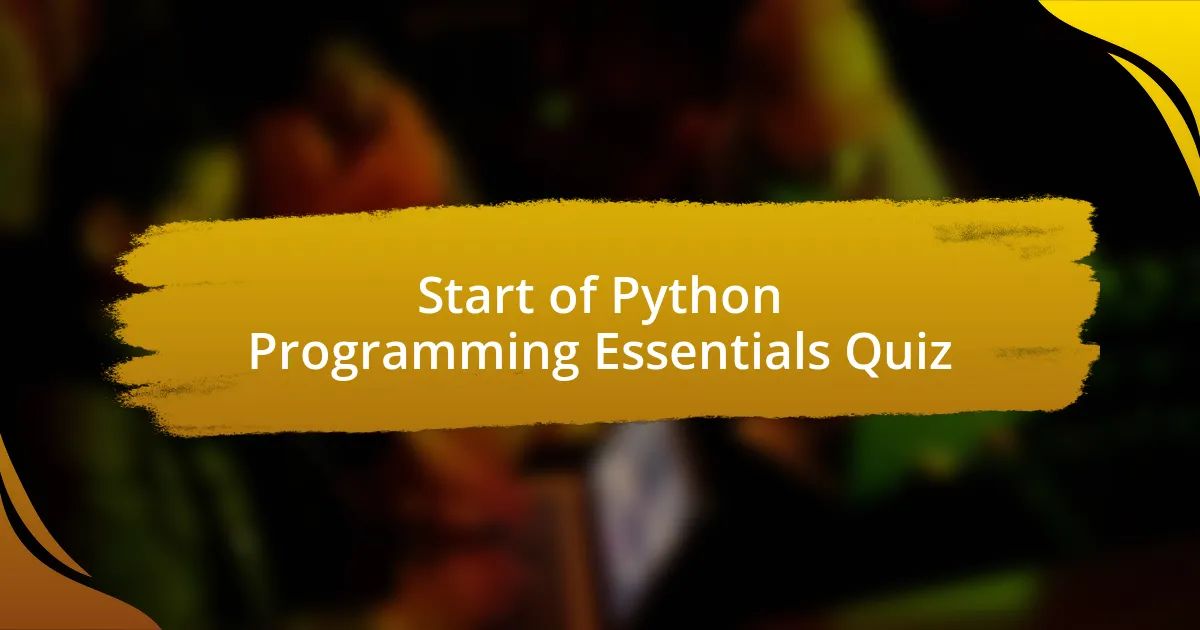 Start of Python Programming Essentials Quiz